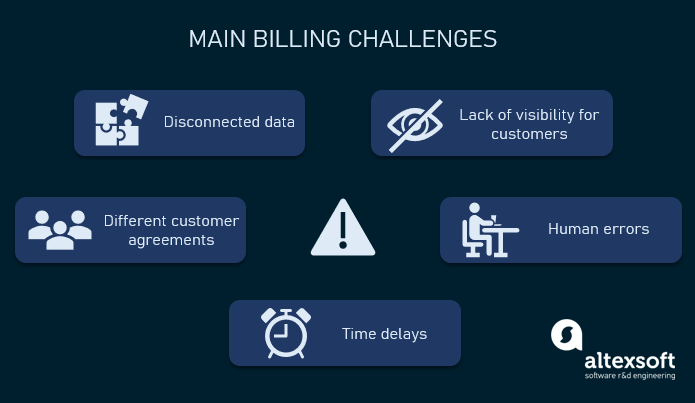 MAIN BILLING CHALLENGES

Disconnected data

Lack of visibility for customers

Different customer agreements

Human errors

Time delays

altexsoft
software r&d engineering